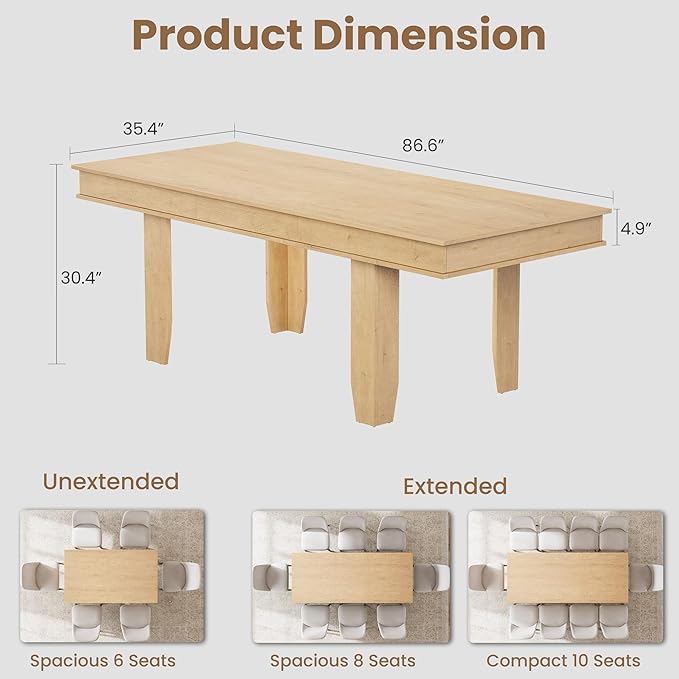 Product Dimension

35.4″

86.6″

4.9″

30.4″

Unextended

Extended

Spacious 6 Seats

Spacious 8 Seats

Compact 10 Seats